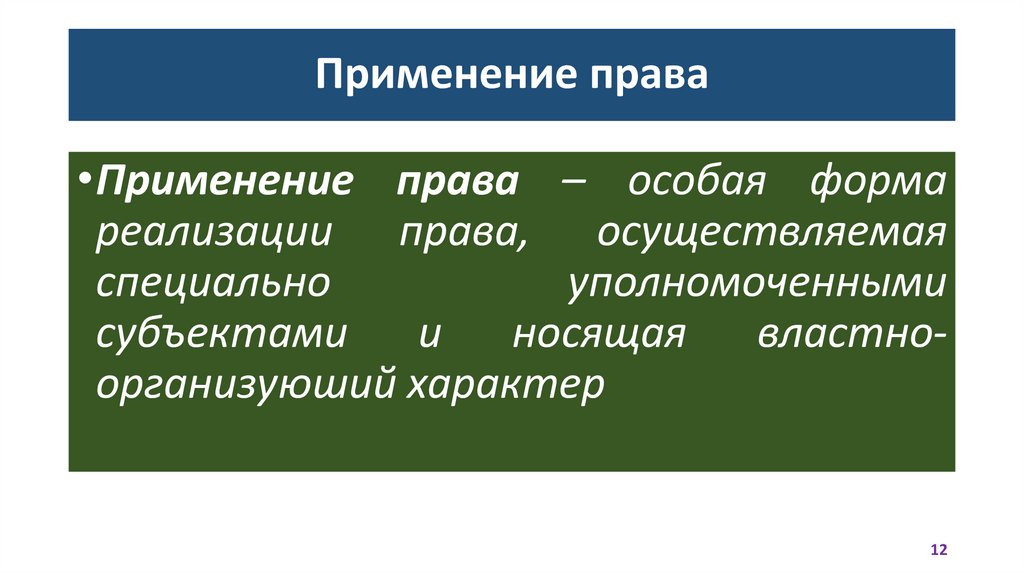 Применение права

• **Применение права** – особая форма реализации права, осуществляемая специально уполномоченными субъектами и носящая властно-организуюший характер

12